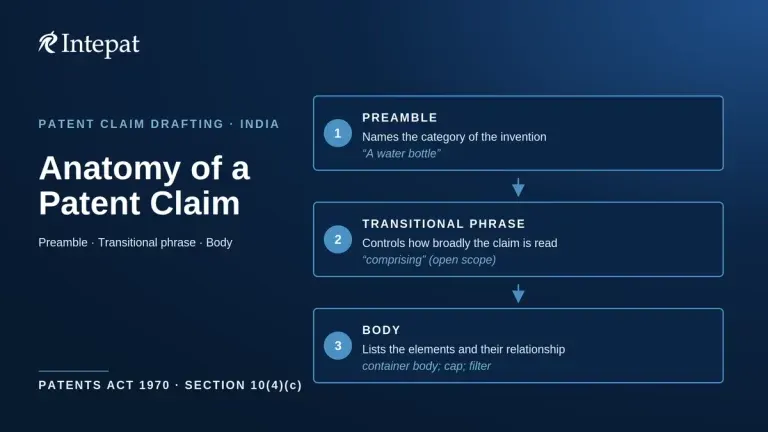 Intepat

PATENT CLAIM DRAFTING · INDIA

Anatomy of a Patent Claim

Preamble · Transitional phrase · Body

PATENTS ACT 1970 · SECTION 10(4)(c)

1 PREAMBLE
Names the category of the invention
"A water bottle"

2 TRANSITIONAL PHRASE
Controls how broadly the claim is read
"comprising" (open scope)

3 BODY
Lists the elements and their relationship
container body; cap; filter